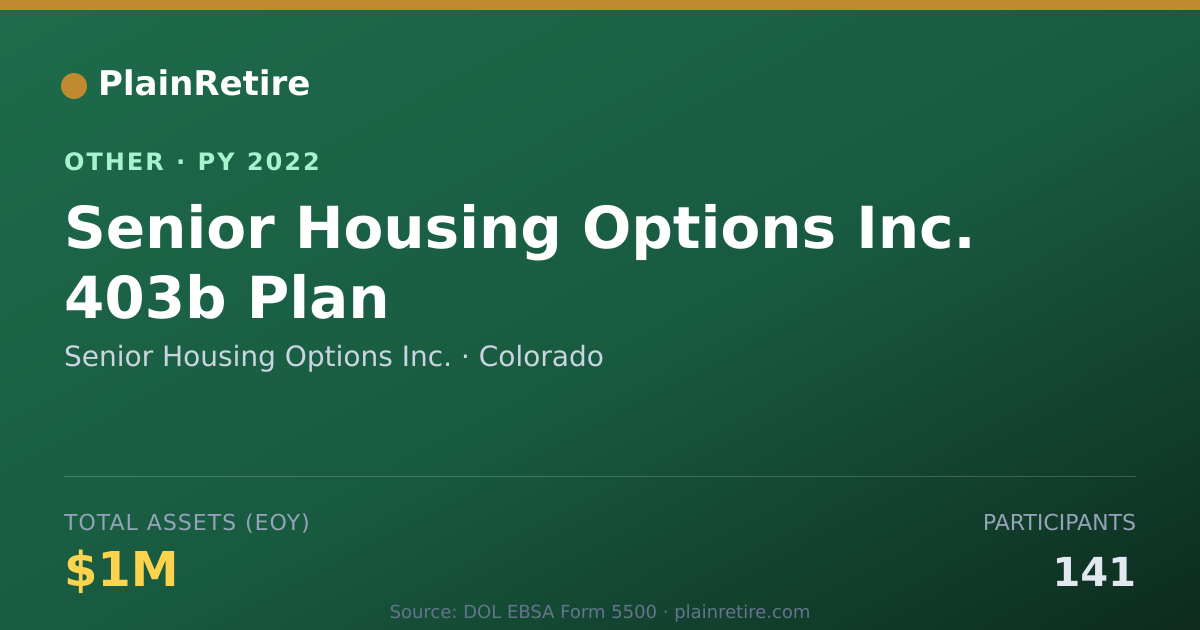 PlainRetire

OTHER · PY 2022

Senior Housing Options Inc. 403b Plan

Senior Housing Options Inc. · Colorado

TOTAL ASSETS (EOY)

$1M

PARTICIPANTS

141

Source: DOL EBSA Form 5500 · plainretire.com